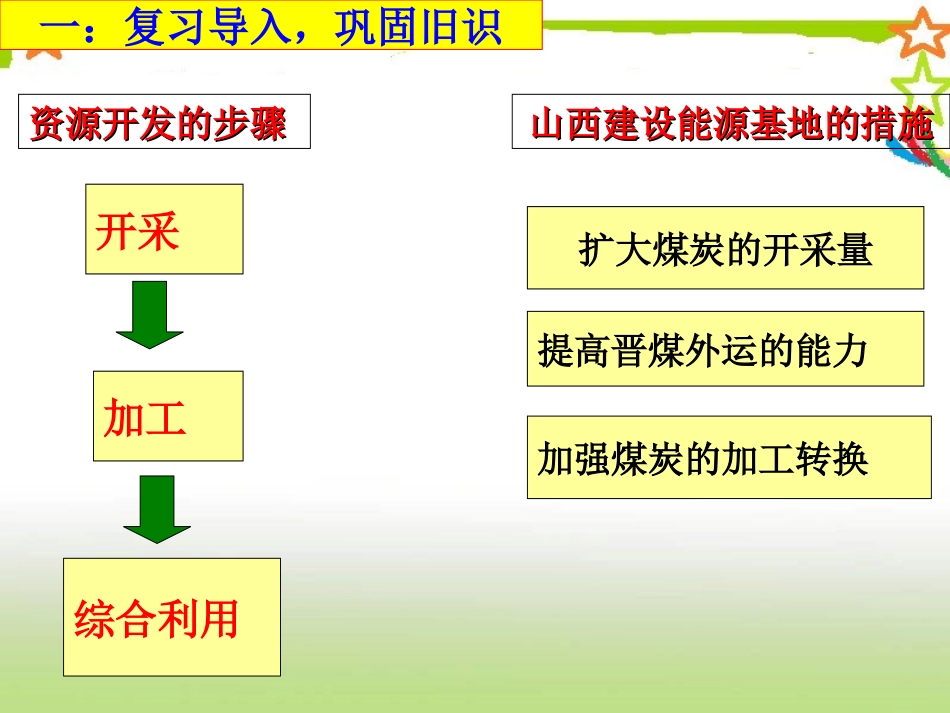 一：复习导入，巩固旧识

资源开发的步骤

开采

加工

综合利用

山西建设能源基地的措施

扩大煤炭的开采量

提高晋煤外运的能力

加强煤炭的加工转换